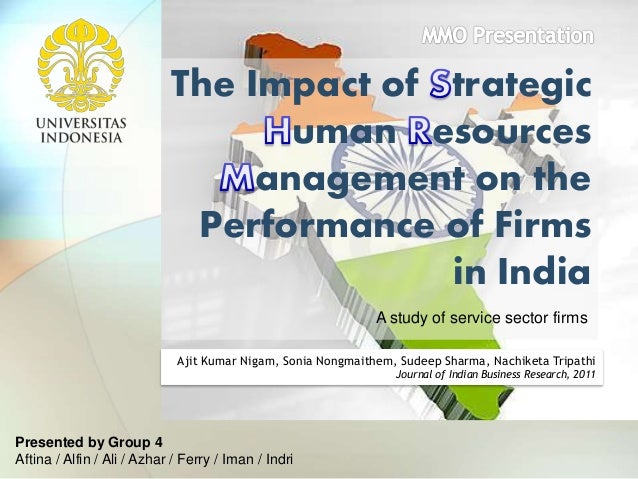 UNIVERSITAS INDONESIA

MMO Presentation

The Impact of Strategic Human Resources Management on the Performance of Firms in India

A study of service sector firms

Ajit Kumar Nigam, Sonia Nongmaithem, Sudeep Sharma, Nachiketa Tripathi
Journal of Indian Business Research, 2011

Presented by Group 4
Aftina / Alfin / Ali / Azhar / Ferry / Iman / Indri